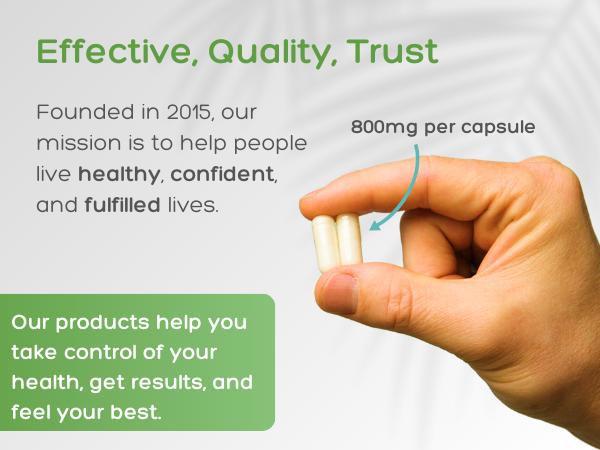 Effective, Quality, Trust

Founded in 2015, our mission is to help people live healthy, confident, and fulfilled lives.

800mg per capsule

Our products help you take control of your health, get results, and feel your best.